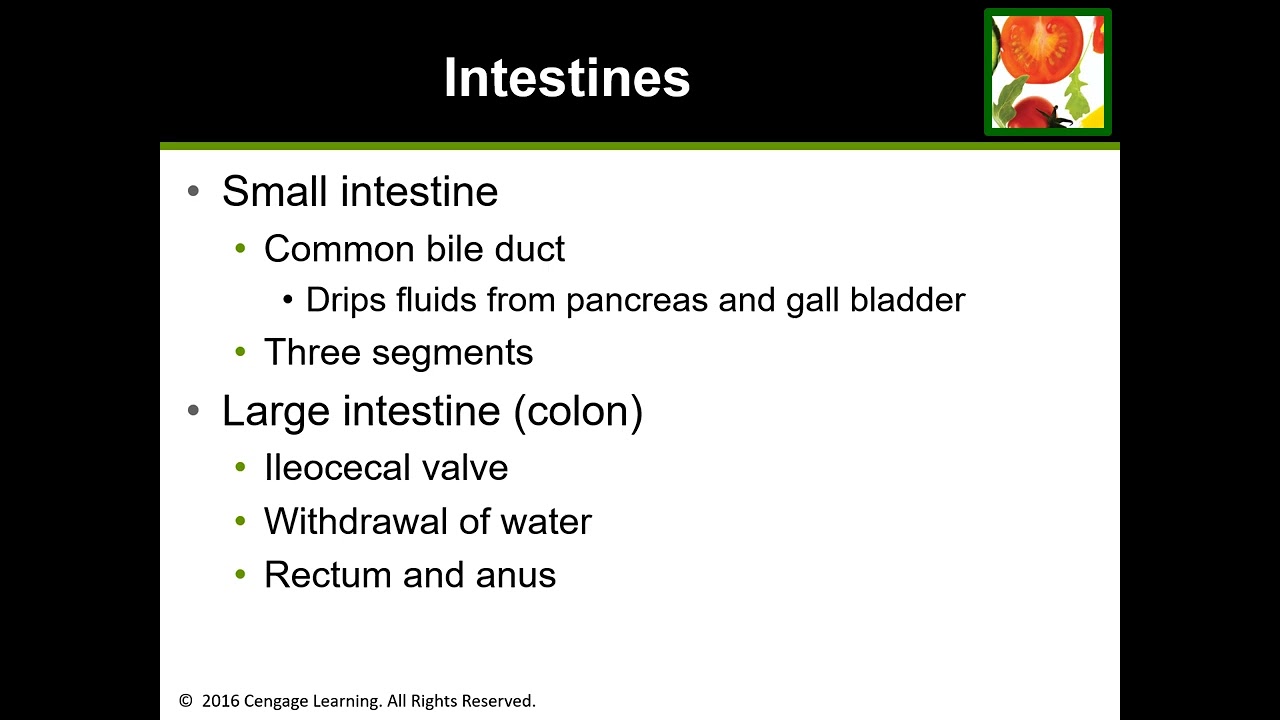 Intestines

• Small intestine
  • Common bile duct
    • Drips fluids from pancreas and gall bladder
  • Three segments
• Large intestine (colon)
  • Ileocecal valve
  • Withdrawal of water
  • Rectum and anus

© 2016 Cengage Learning. All Rights Reserved.